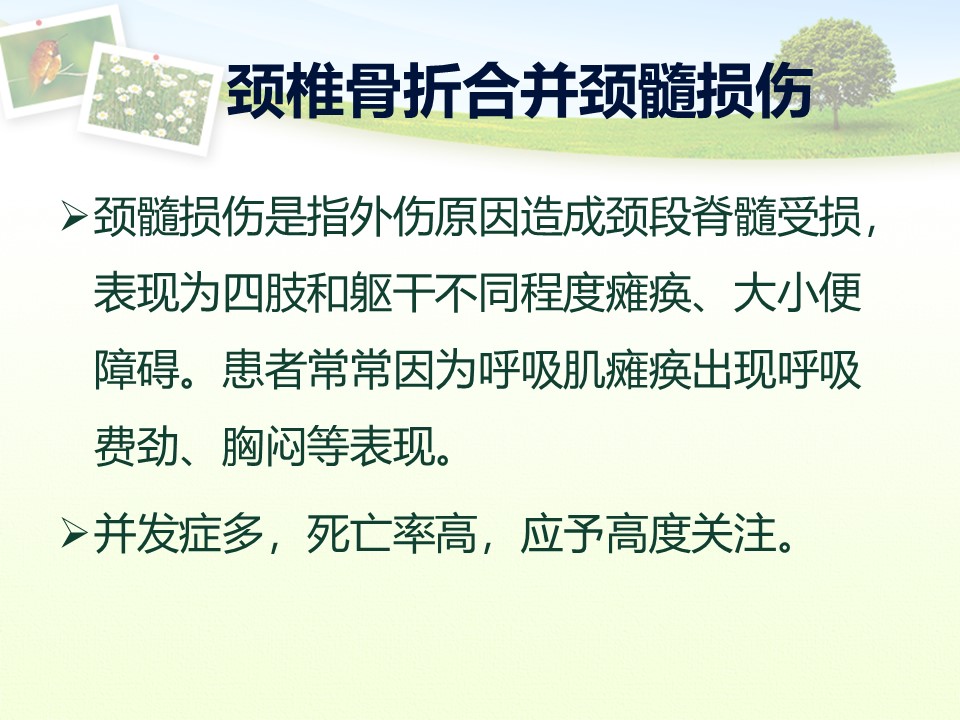 颈椎骨折合并颈髓损伤

➢颈髓损伤是指外伤原因造成颈段脊髓受损，表现为四肢和躯干不同程度瘫痪、大小便障碍。患者常常因为呼吸肌瘫痪出现呼吸费劲、胸闷等表现。

➢并发症多，死亡率高，应予高度关注。